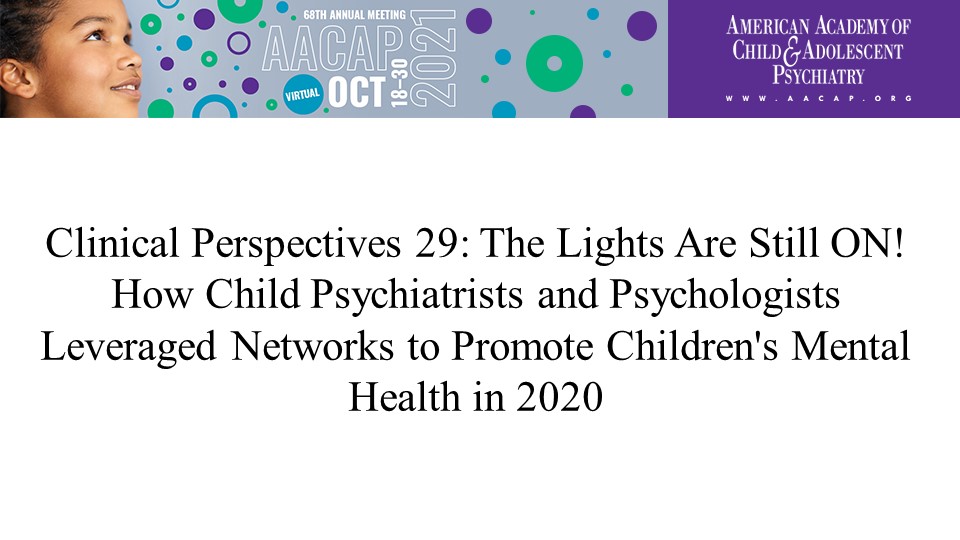 68TH ANNUAL MEETING
AACAP
VIRTUAL OCT 18–30 2021

AMERICAN ACADEMY OF CHILD & ADOLESCENT PSYCHIATRY
WWW.AACAP.ORG

Clinical Perspectives 29: The Lights Are Still ON! How Child Psychiatrists and Psychologists Leveraged Networks to Promote Children's Mental Health in 2020